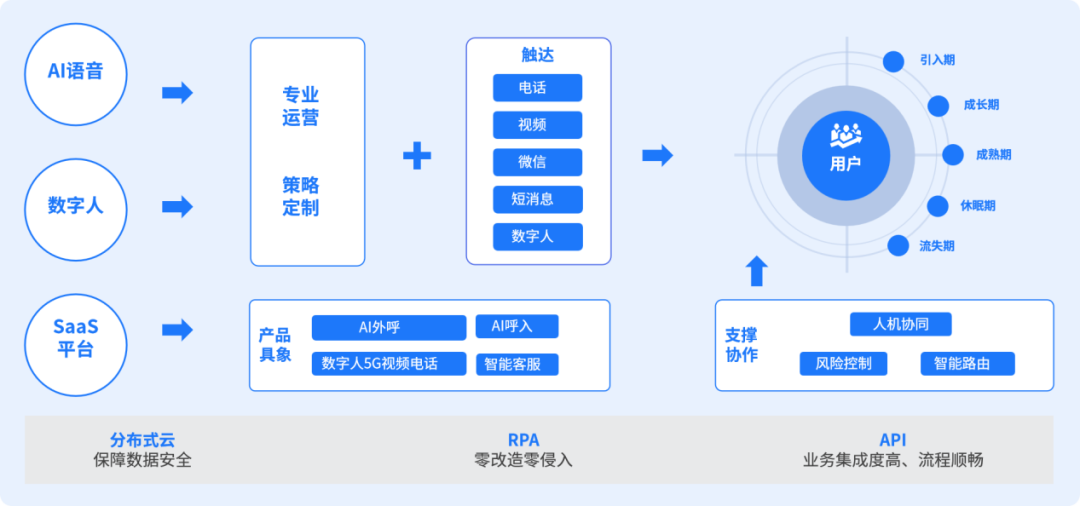 AI语音

数字人

SaaS 平台

专业运营

策略定制

触达

电话

视频

微信

短消息

数字人

用户

引入期

成长期

成熟期

休眠期

流失期

产品具象

AI外呼

AI呼入

数字人5G视频电话

智能客服

支撑协作

人机协同

风险控制

智能路由

分布式云
保障数据安全

RPA
零改造零侵入

API
业务集成度高、流程顺畅